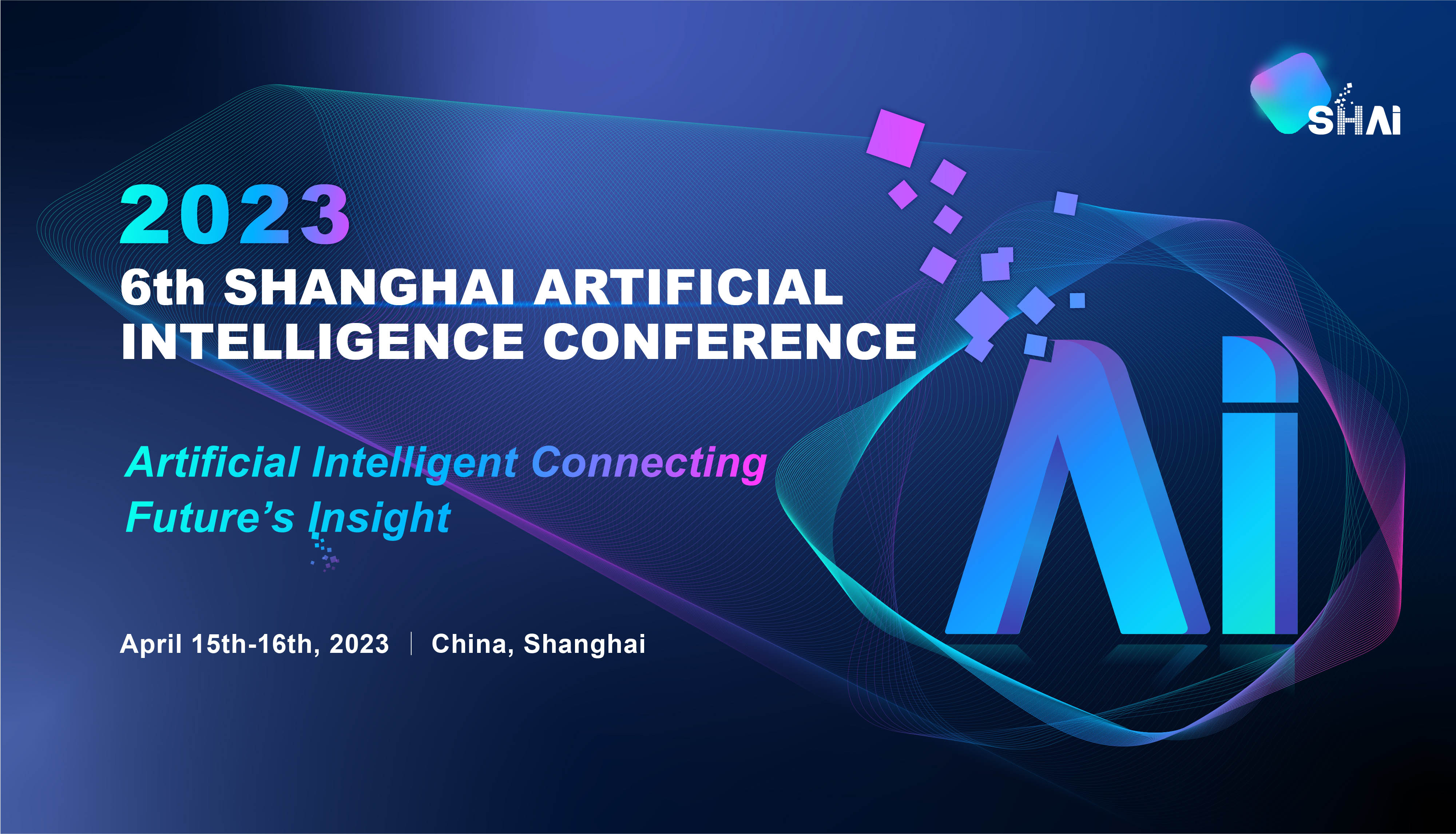 SHAi

2023
6th SHANGHAI ARTIFICIAL INTELLIGENCE CONFERENCE

Artificial Intelligent Connecting Future's Insight

April 15th-16th, 2023 | China, Shanghai

Ai